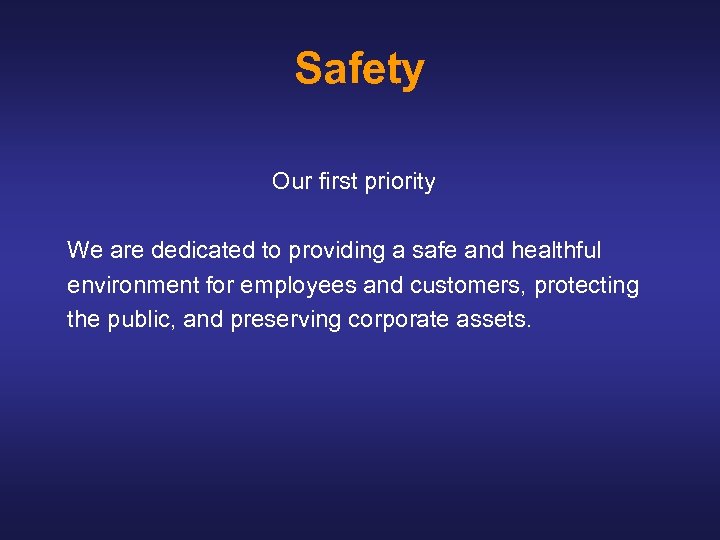 Safety

Our first priority

We are dedicated to providing a safe and healthful environment for employees and customers, protecting the public, and preserving corporate assets.